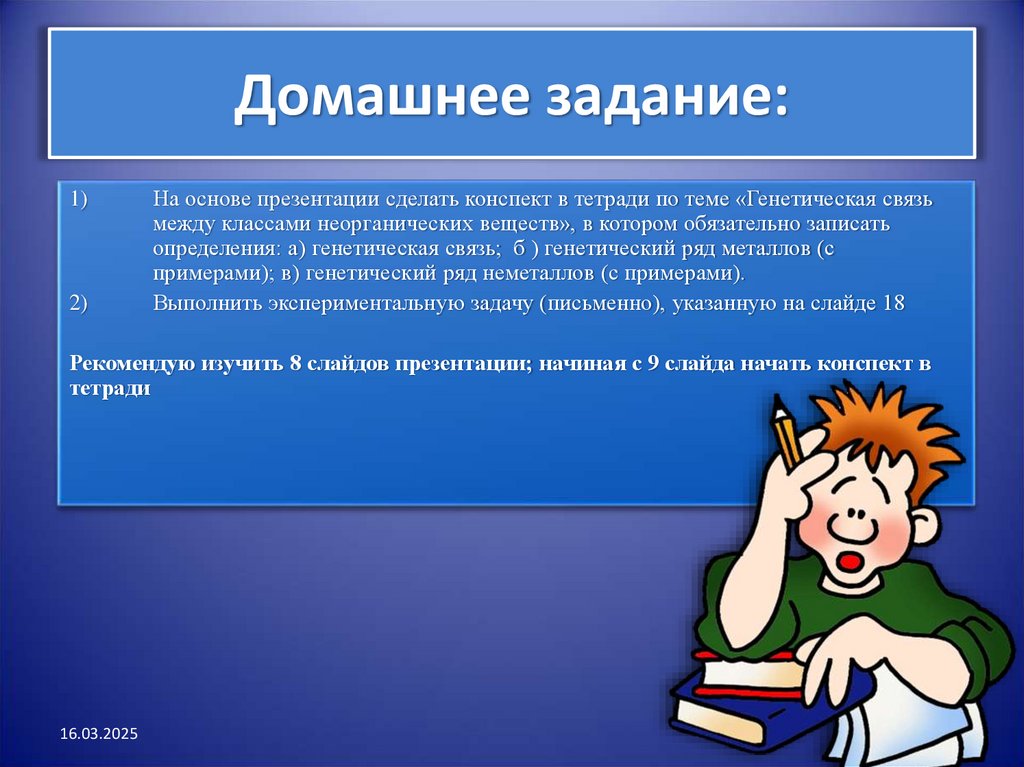 Домашнее задание:

1) На основе презентации сделать конспект в тетради по теме «Генетическая связь между классами неорганических веществ», в котором обязательно записать определения: а) генетическая связь; б ) генетический ряд металлов (с примерами); в) генетический ряд неметаллов (с примерами).

2) Выполнить экспериментальную задачу (письменно), указанную на слайде 18

Рекомендую изучить 8 слайдов презентации; начиная с 9 слайда начать конспект в тетради

16.03.2025